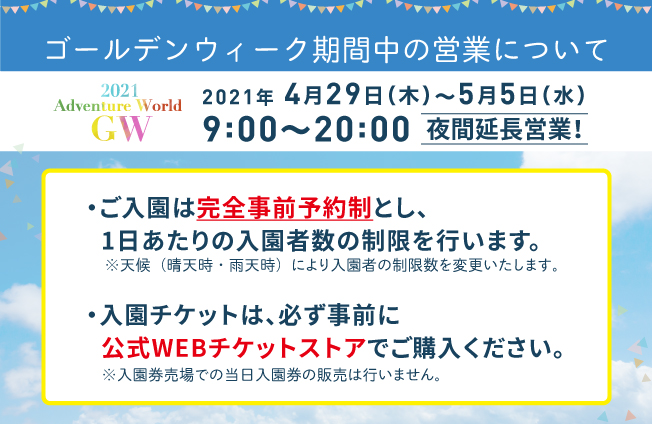 ゴールデンウィーク期間中の営業について

2021
Adventure World
GW

2021年 4月29日（木）～5月5日（水）
9:00～20:00 夜間延長営業！

・ご入園は完全事前予約制とし、1日あたりの入園者数の制限を行います。
※天候（晴天時・雨天時）により入園者の制限数を変更いたします。

・入園チケットは、必ず事前に公式WEBチケットストアでご購入ください。
※入園券売場での当日入園券の販売は行いません。